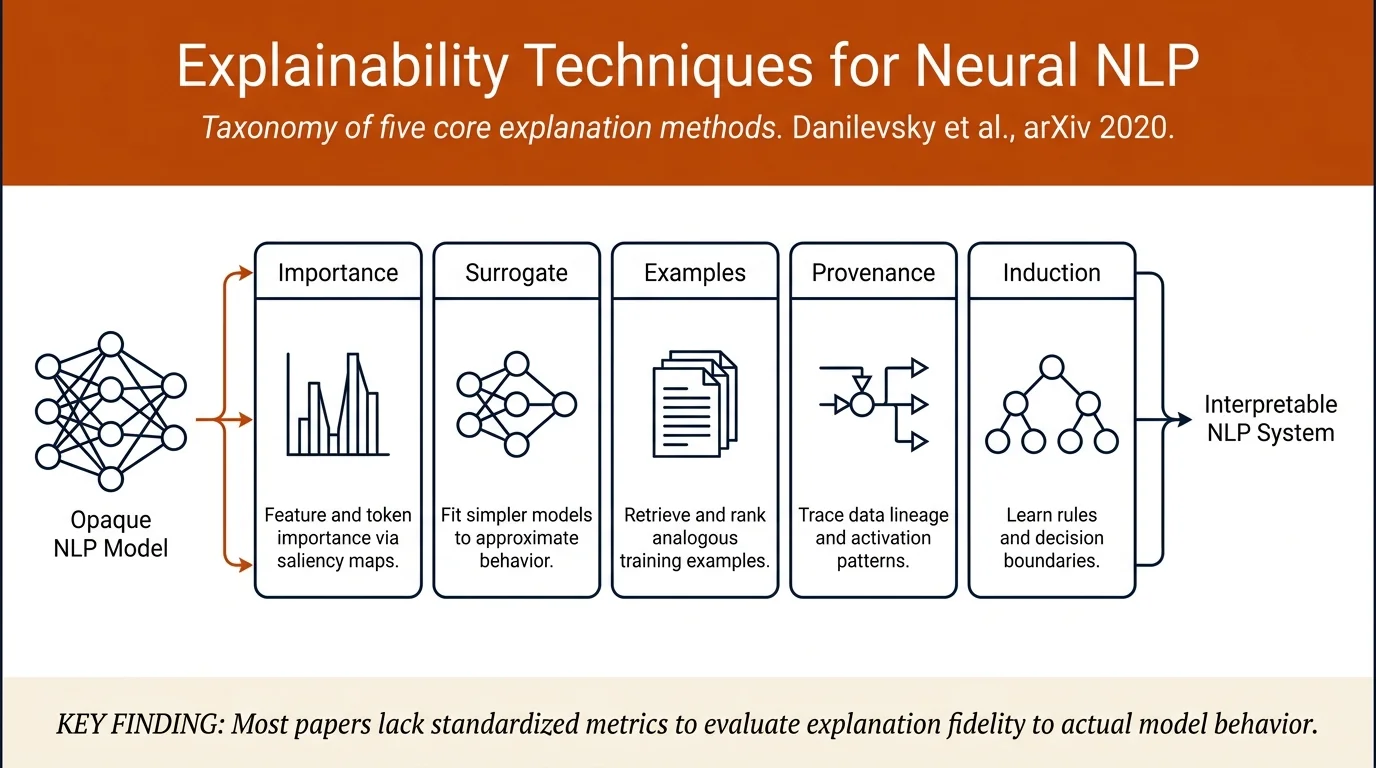 Explainability Techniques for Neural NLP

Taxonomy of five core explanation methods. Danilevsky et al., arXiv 2020.

Opaque NLP Model

Importance

Feature and token importance via saliency maps.

Surrogate

Fit simpler models to approximate behavior.

Examples

Retrieve and rank analogous training examples.

Provenance

Trace data lineage and activation patterns.

Induction

Learn rules and decision boundaries.

Interpretable NLP System

KEY FINDING: Most papers lack standardized metrics to evaluate explanation fidelity to actual model behavior.